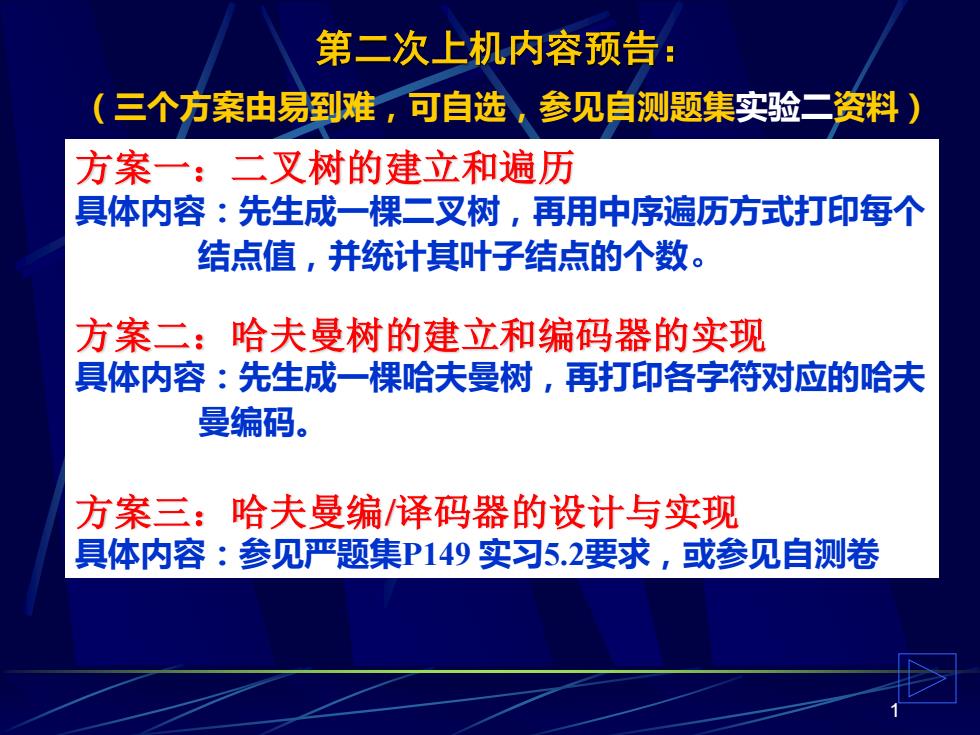 第二次上机内容预告：

（三个方案由易到难，可自选，参见自测题集实验二资料）

方案一：二叉树的建立和遍历
具体内容：先生成一棵二叉树，再用中序遍历方式打印每个结点值，并统计其叶子结点的个数。

方案二：哈夫曼树的建立和编码器的实现
具体内容：先生成一棵哈夫曼树，再打印各字符对应的哈夫曼编码。

方案三：哈夫曼编/译码器的设计与实现
具体内容：参见严题集P149 实习5.2要求，或参见自测卷

1